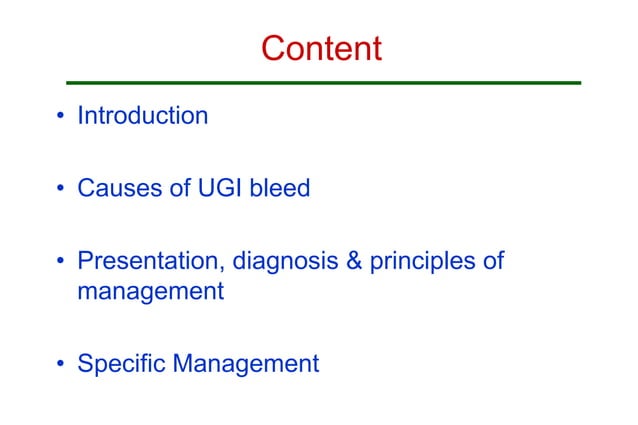 Content

• Introduction

• Causes of UGI bleed

• Presentation, diagnosis & principles of management

• Specific Management